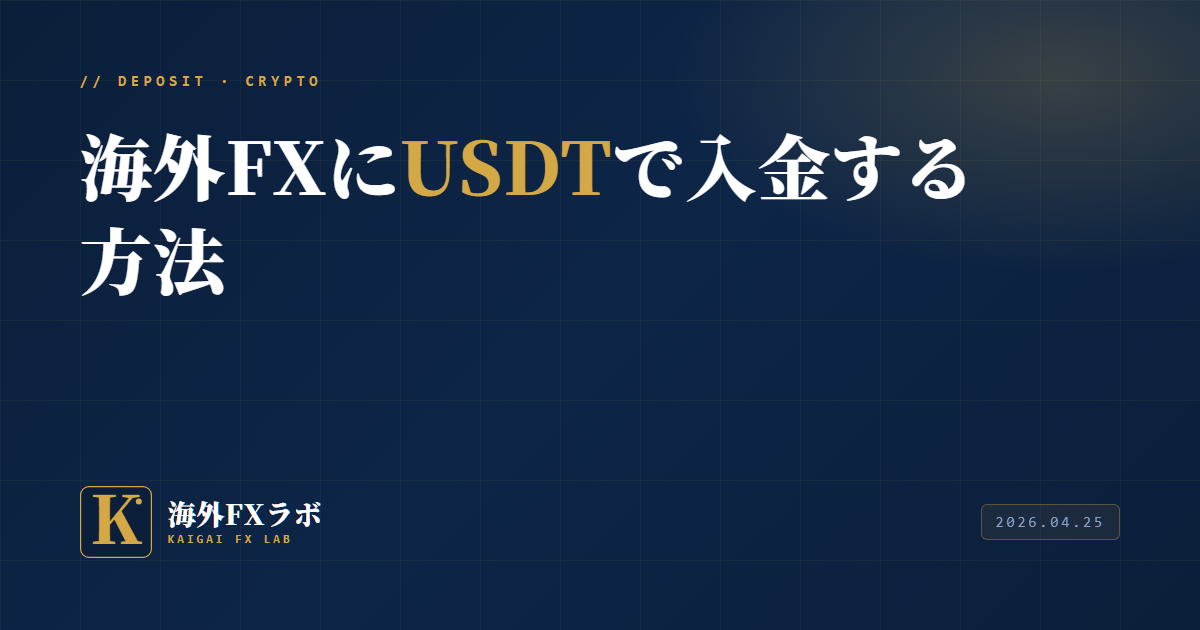 // DEPOSIT · CRYPTO

海外FXにUSDTで入金する方法

K

海外FXラボ
KAIGAI FX LAB

2026.04.25